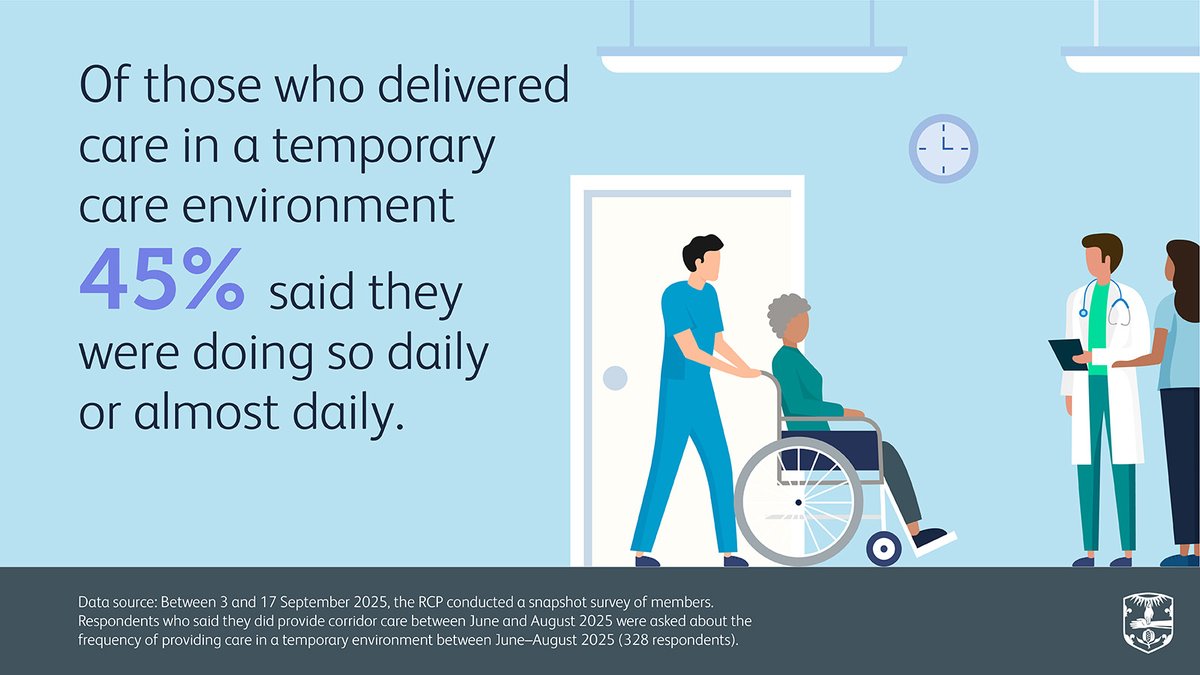 Of those who delivered care in a temporary care environment 45% said they were doing so daily or almost daily.

Data source: Between 3 and 17 September 2025, the RCP conducted a snapshot survey of members. Respondents who said they did provide corridor care between June and August 2025 were asked about the frequency of providing care in a temporary environment between June–August 2025 (328 respondents).